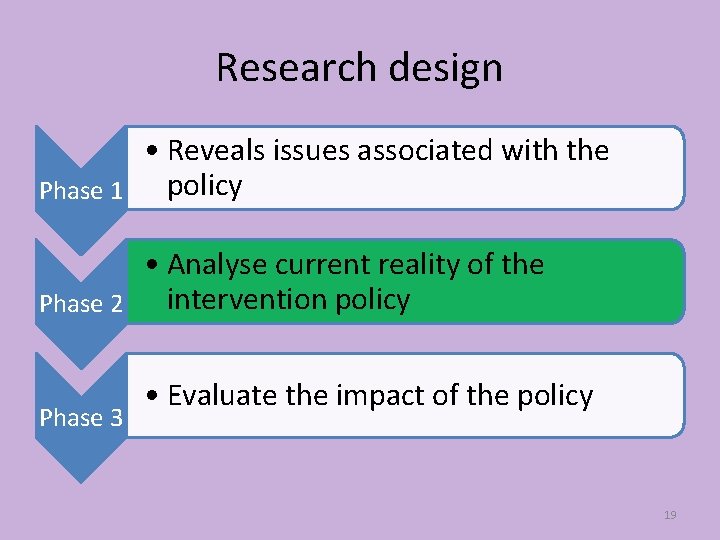 Research design

Phase 1

• Reveals issues associated with the policy

Phase 2

• Analyse current reality of the intervention policy

Phase 3

• Evaluate the impact of the policy

19